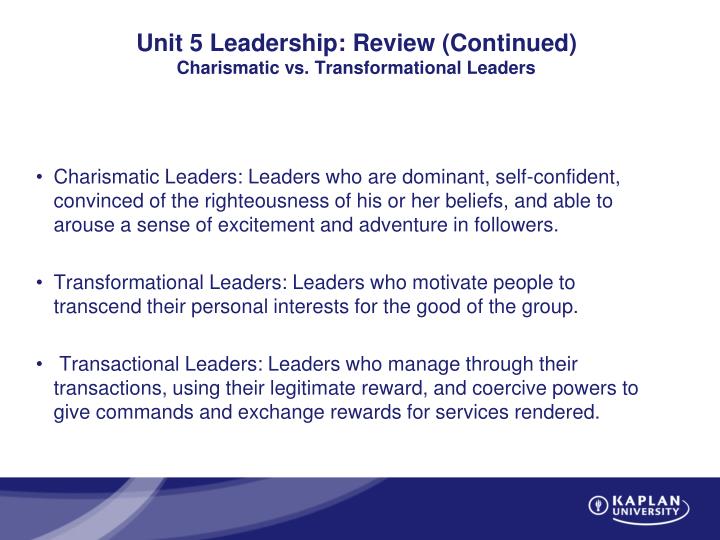 Unit 5 Leadership: Review (Continued)
Charismatic vs. Transformational Leaders

• Charismatic Leaders: Leaders who are dominant, self-confident, convinced of the righteousness of his or her beliefs, and able to arouse a sense of excitement and adventure in followers.

• Transformational Leaders: Leaders who motivate people to transcend their personal interests for the good of the group.

• Transactional Leaders: Leaders who manage through their transactions, using their legitimate reward, and coercive powers to give commands and exchange rewards for services rendered.

KAPLAN UNIVERSITY